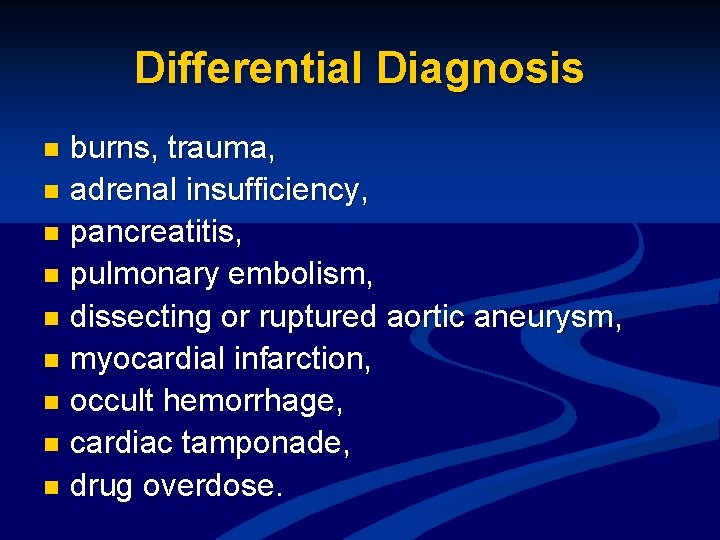 Differential Diagnosis

- burns, trauma,
- adrenal insufficiency,
- pancreatitis,
- pulmonary embolism,
- dissecting or ruptured aortic aneurysm,
- myocardial infarction,
- occult hemorrhage,
- cardiac tamponade,
- drug overdose.